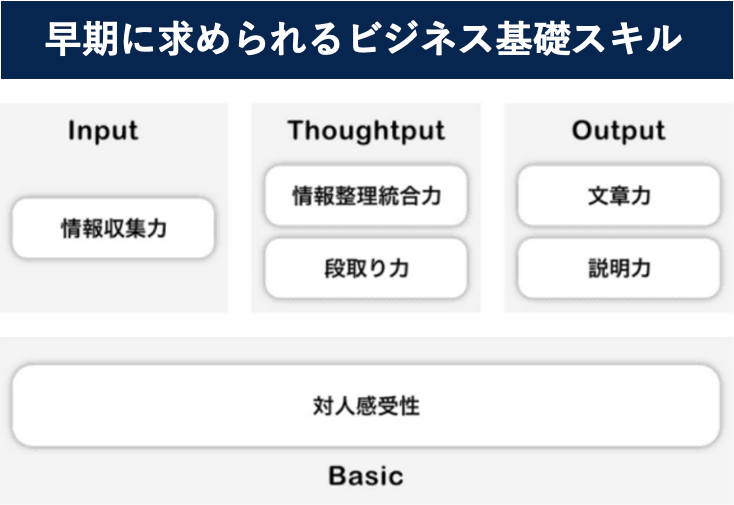 早期に求められるビジネス基礎スキル

Input

情報収集力

Thoughtput

情報整理統合力

段取り力

Output

文章力

説明力

対人感受性

Basic